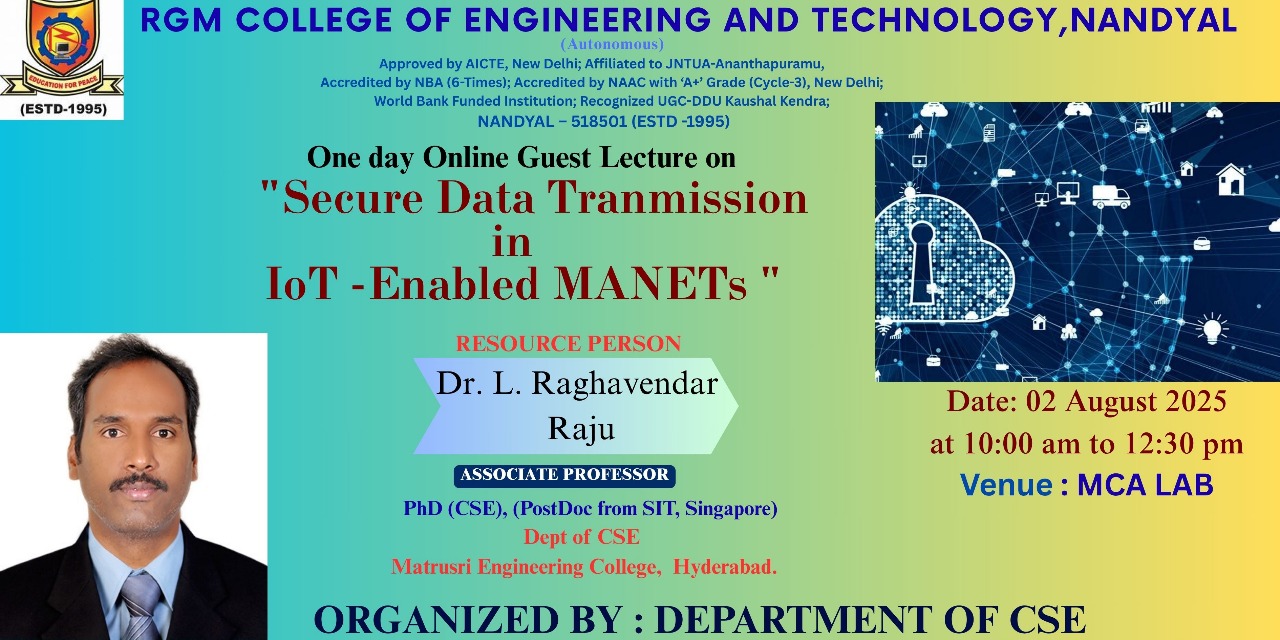 EDUCATION FOR PEACE
(ESTD-1995)

RGM COLLEGE OF ENGINEERING AND TECHNOLOGY,NANDYAL
(Autonomous)
Approved by AICTE, New Delhi; Affiliated to JNTUA-Ananthapuramu,
Accredited by NBA (6-Times); Accredited by NAAC with 'A+' Grade (Cycle-3), New Delhi;
World Bank Funded Institution; Recognized UGC-DDU Kaushal Kendra;
NANDYAL – 518501 (ESTD -1995)

One day Online Guest Lecture on
"Secure Data Tranmission in IoT -Enabled MANETs "

RESOURCE PERSON
Dr. L. Raghavendar Raju
ASSOCIATE PROFESSOR
PhD (CSE), (PostDoc from SIT, Singapore)
Dept of CSE
Matrusri Engineering College, Hyderabad.

Date: 02 August 2025
at 10:00 am to 12:30 pm
Venue : MCA LAB

ORGANIZED BY : DEPARTMENT OF CSE